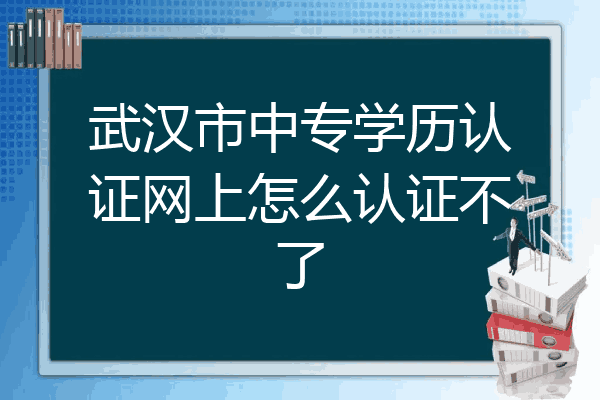 武汉市中专学历认证网上怎么认证不了